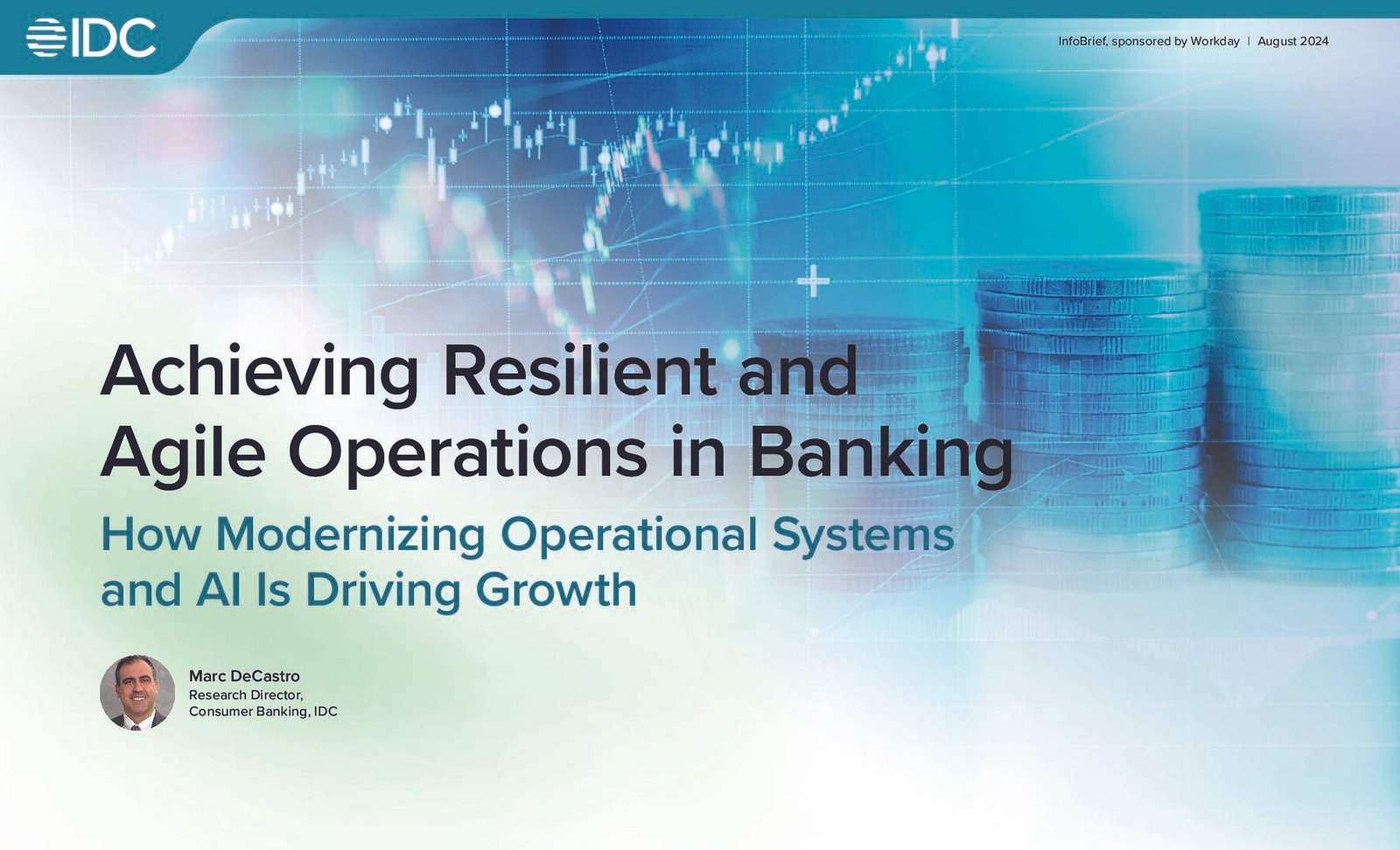 IDC

InfoBrief, sponsored by Workday | August 2024

Achieving Resilient and Agile Operations in Banking

How Modernizing Operational Systems and AI Is Driving Growth

Marc DeCastro
Research Director,
Consumer Banking, IDC